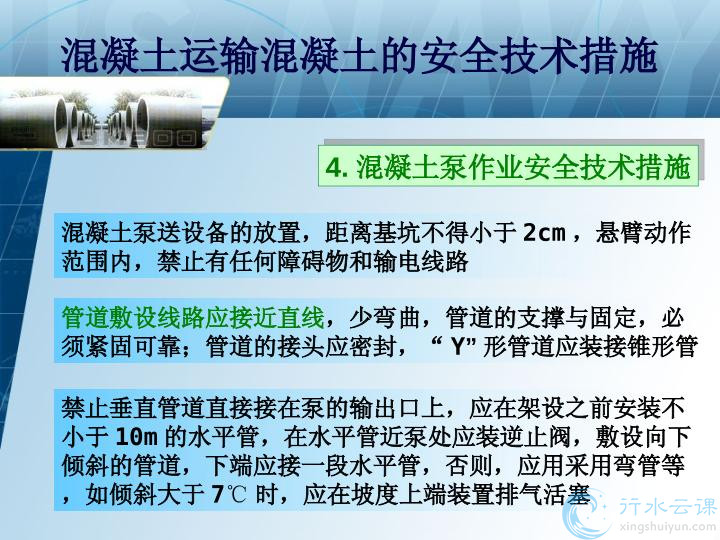 混凝土运输混凝土的安全技术措施

4. 混凝土泵作业安全技术措施

混凝土泵送设备的放置，距离基坑不得小于 2cm ，悬臂动作范围内，禁止有任何障碍物和输电线路

管道敷设线路应接近直线，少弯曲，管道的支撑与固定，必须紧固可靠；管道的接头应密封，“ Y” 形管道应装接锥形管

禁止垂直管道直接接在泵的输出口上，应在架设之前安装不小于 10m 的水平管，在水平管近泵处应装逆止阀，敷设向下倾斜的管道，下端应接一段水平管，否则，应用采用弯管等，如倾斜大于 7℃ 时，应在坡度上端装置排气活塞

行水云课
xingshuiyun.com